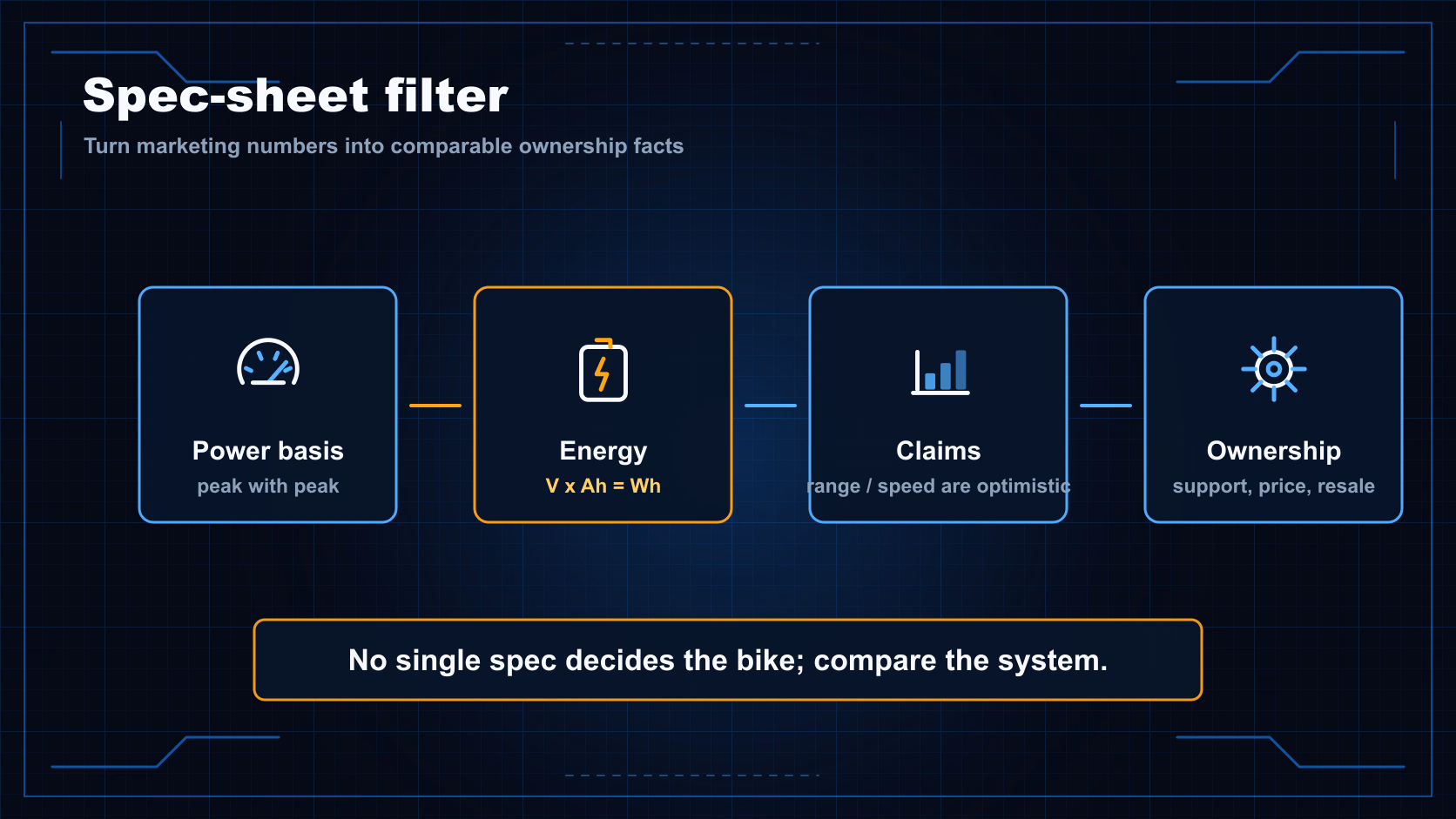 Spec-sheet filter

Turn marketing numbers into comparable ownership facts

Power basis
peak with peak

Energy
V x Ah = Wh

Claims
range / speed are optimistic

Ownership
support, price, resale

No single spec decides the bike; compare the system.